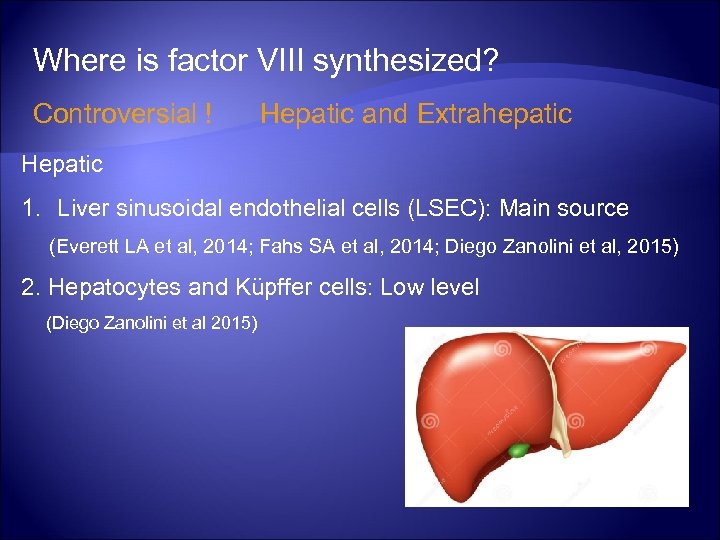 Where is factor VIII synthesized?

Controversial !      Hepatic and Extrahepatic

Hepatic

1. Liver sinusoidal endothelial cells (LSEC): Main source

(Everett LA et al, 2014; Fahs SA et al, 2014; Diego Zanolini et al, 2015)

2. Hepatocytes and Küpffer cells: Low level

(Diego Zanolini et al 2015)